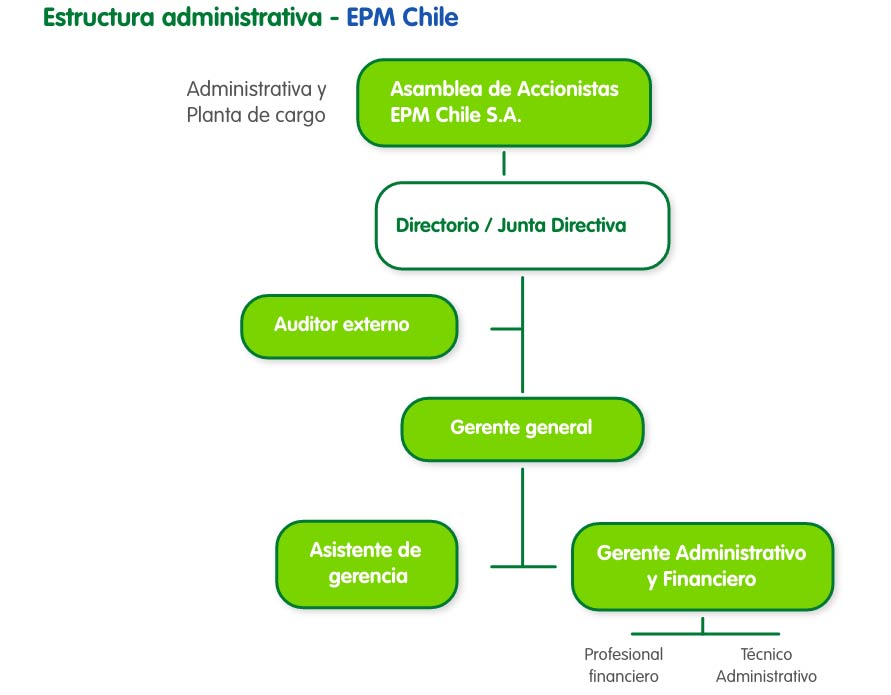 Estructura administrativa - EPM Chile

Administrativa y Planta de cargo

Asamblea de Accionistas EPM Chile S.A.

Directorio / Junta Directiva

Auditor externo

Gerente general

Asistente de gerencia

Gerente Administrativo y Financiero

Profesional financiero

Técnico Administrativo